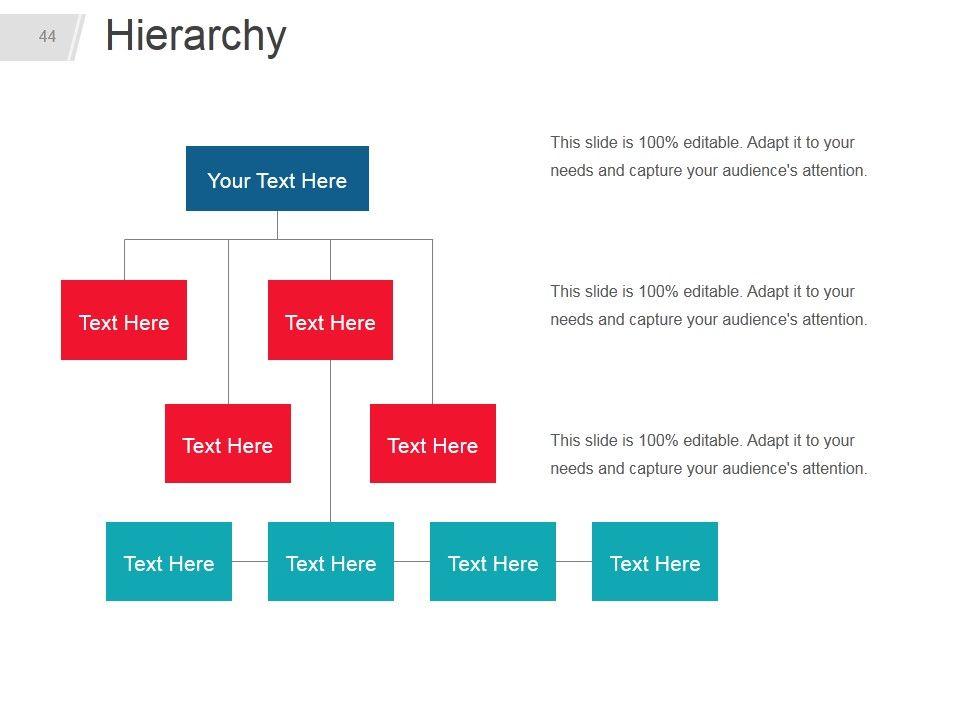 44

Hierarchy

Your Text Here

Text Here

Text Here

Text Here

Text Here

Text Here

Text Here

Text Here

Text Here

This slide is 100% editable. Adapt it to your needs and capture your audience's attention.

This slide is 100% editable. Adapt it to your needs and capture your audience's attention.

This slide is 100% editable. Adapt it to your needs and capture your audience's attention.